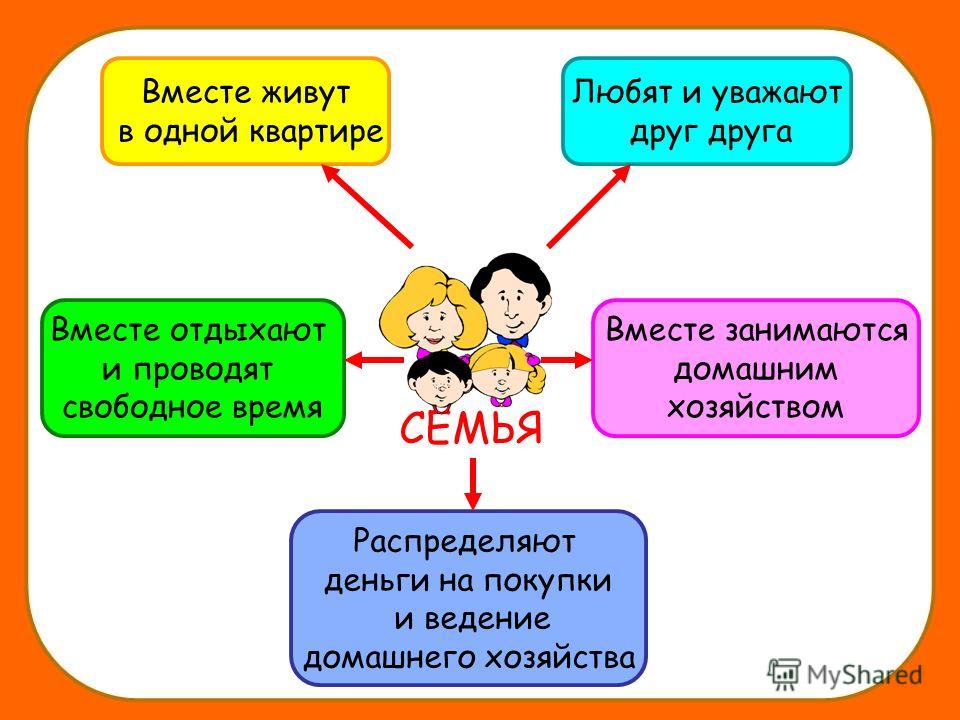 Вместе живут в одной квартире

Любят и уважают друг друга

Вместе отдыхают и проводят свободное время

СЕМЬЯ

Вместе занимаются домашним хозяйством

Распределяют деньги на покупки и ведение домашнего хозяйства

MyShared